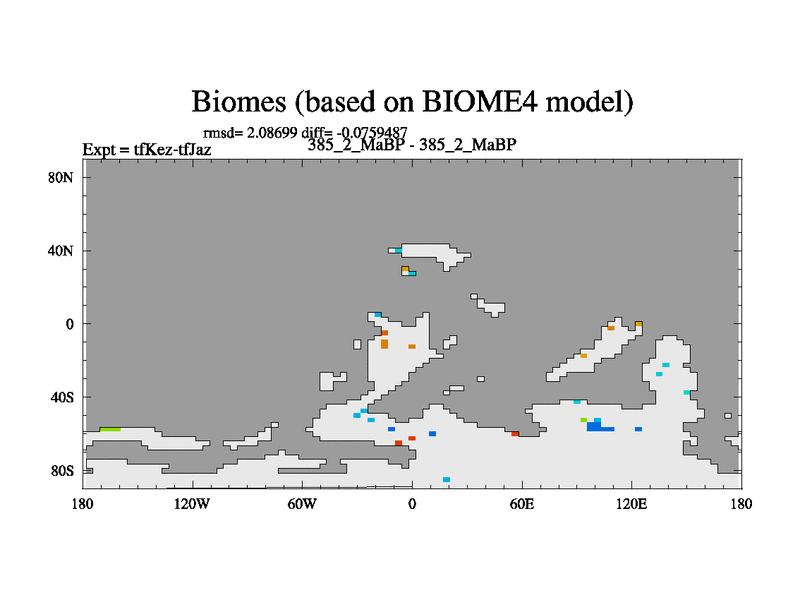 Biomes (based on BIOME4 model)

rmsd= 2.08699 diff= -0.0759487

Expt = tfKez-tfJaz

385_2_MaBP - 385_2_MaBP

80N
40N
0
40S
80S

180
120W
60W
0
60E
120E
180